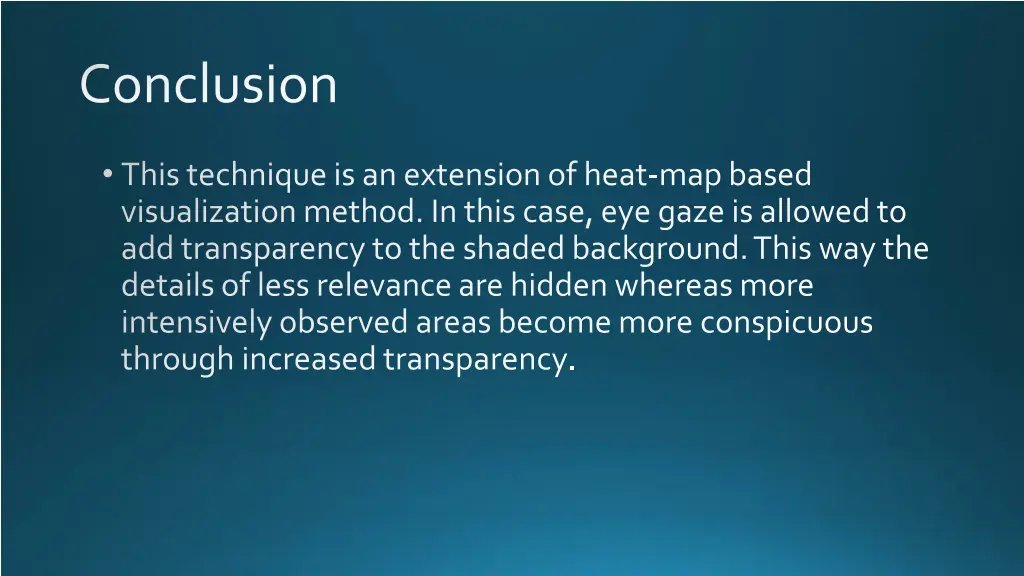 Conclusion

• This technique is an extension of heat-map based visualization method. In this case, eye gaze is allowed to add transparency to the shaded background. This way the details of less relevance are hidden whereas more intensively observed areas become more conspicuous through increased transparency.